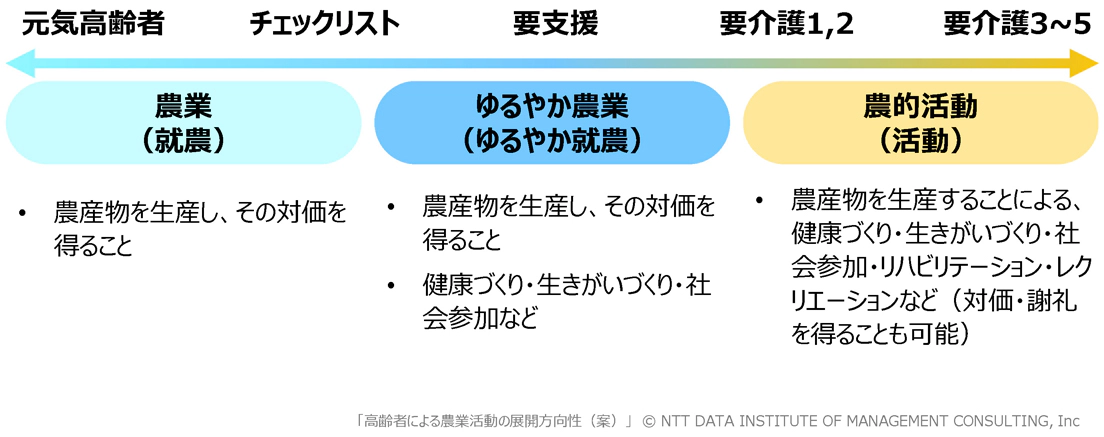 元気高齢者　チェックリスト　要支援　要介護1,2　要介護3~5

農業
（就農）

• 農産物を生産し、その対価を得ること

ゆるやか農業
（ゆるやか就農）

• 農産物を生産し、その対価を得ること

• 健康づくり・生きがいづくり・社会参加など

農的活動
（活動）

• 農産物を生産することによる、健康づくり・生きがいづくり・社会参加・リハビリテーション・レクリエーションなど（対価・謝礼を得ることも可能）

「高齢者による農業活動の展開方向性（案）」© NTT DATA INSTITUTE OF MANAGEMENT CONSULTING, Inc